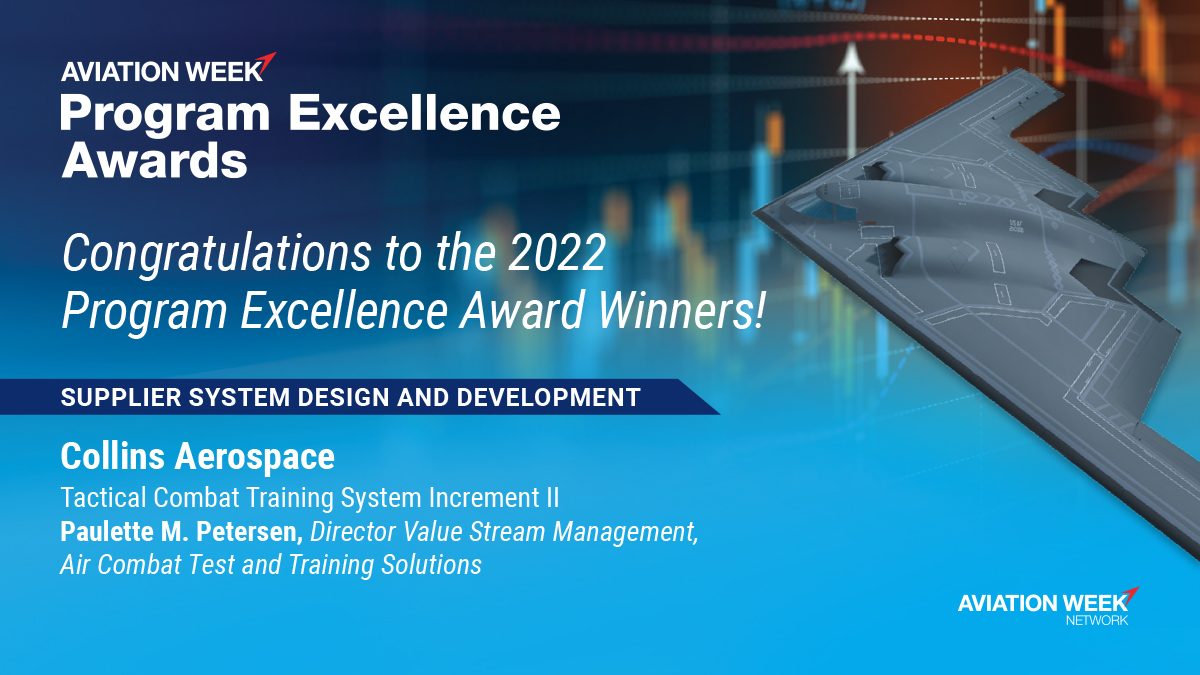 AVIATION WEEK
Program Excellence Awards

Congratulations to the 2022 Program Excellence Award Winners!

SUPPLIER SYSTEM DESIGN AND DEVELOPMENT

Collins Aerospace
Tactical Combat Training System Increment II
Paulette M. Petersen, Director Value Stream Management, Air Combat Test and Training Solutions

AVIATION WEEK
NETWORK